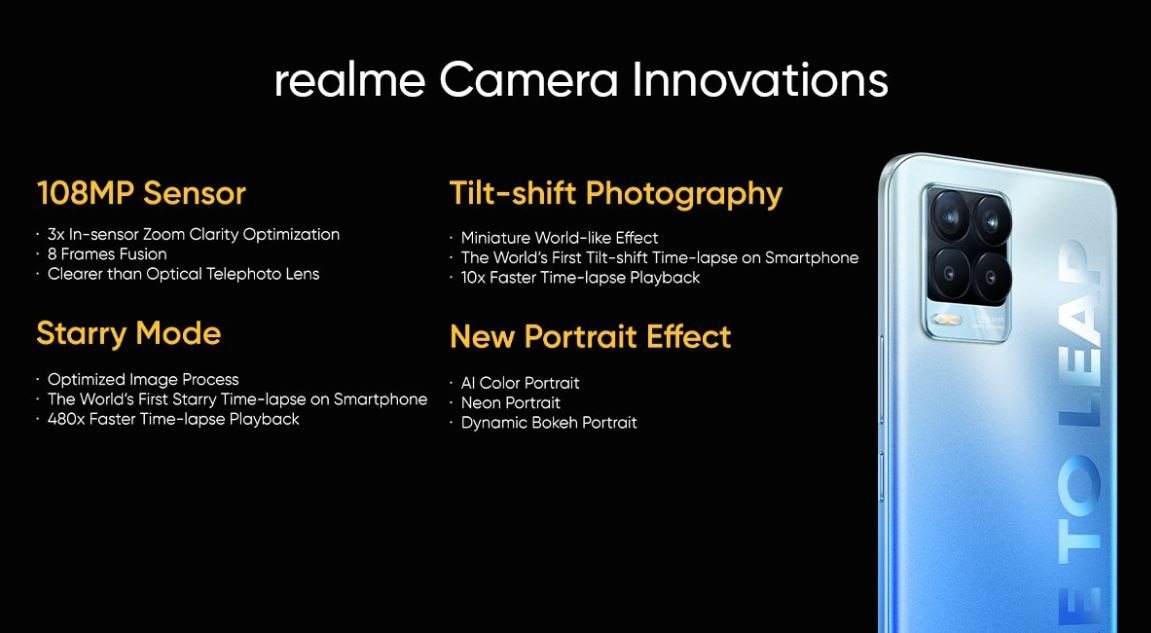 realme Camera Innovations

108MP Sensor

· 3x In-sensor Zoom Clarity Optimization
· 8 Frames Fusion
· Clearer than Optical Telephoto Lens

Starry Mode

· Optimized Image Process
· The World's First Starry Time-lapse on Smartphone
· 480x Faster Time-lapse Playback

Tilt-shift Photography

· Miniature World-like Effect
· The World's First Tilt-shift Time-lapse on Smartphone
· 10x Faster Time-lapse Playback

New Portrait Effect

· AI Color Portrait
· Neon Portrait
· Dynamic Bokeh Portrait

E TO LEAP